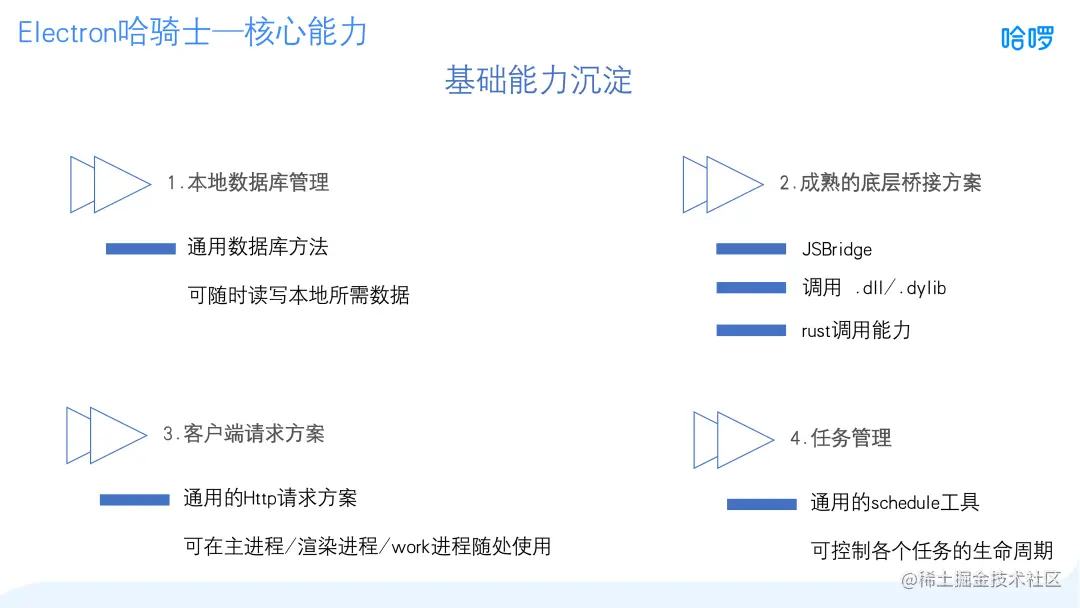 Electron哈骑士—核心能力

哈啰

基础能力沉淀

1.本地数据库管理

通用数据库方法

可随时读写本地所需数据

2.成熟的底层桥接方案

JSBridge

调用 .dll/.dylib

rust调用能力

3.客户端请求方案

通用的Http请求方案

可在主进程/渲染进程/work进程随处使用

4.任务管理

通用的schedule工具

可控制各个任务的生命周期

@稀土掘金技术社区